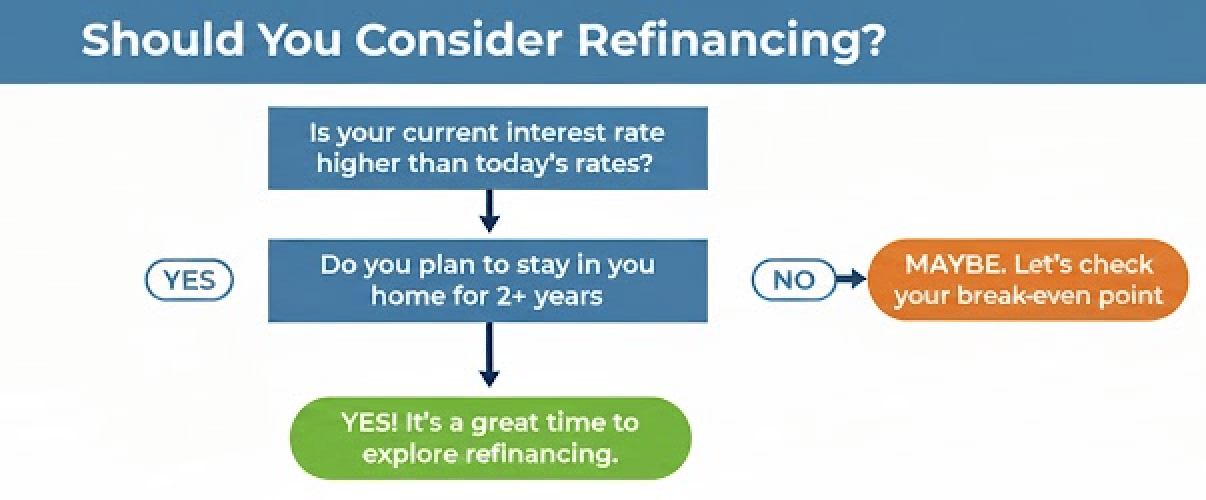 Should You Consider Refinancing?

Is your current interest rate higher than today's rates?

YES

Do you plan to stay in you home for 2+ years

NO

MAYBE. Let's check your break-even point

YES! It's a great time to explore refinancing.